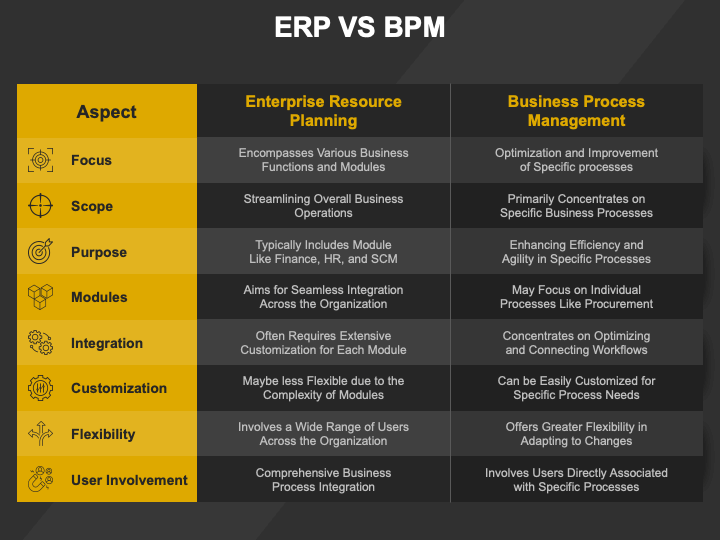 ERP VS BPM

| Aspect | Enterprise Resource Planning | Business Process Management |
|---|---|---|
| Focus | Encompasses Various Business Functions and Modules | Optimization and Improvement of Specific processes |
| Scope | Streamlining Overall Business Operations | Primarily Concentrates on Specific Business Processes |
| Purpose | Typically Includes Module Like Finance, HR, and SCM | Enhancing Efficiency and Agility in Specific Processes |
| Modules | Aims for Seamless Integration Across the Organization | May Focus on Individual Processes Like Procurement |
| Integration | Often Requires Extensive Customization for Each Module | Concentrates on Optimizing and Connecting Workflows |
| Customization | Maybe less Flexible due to the Complexity of Modules | Can be Easily Customized for Specific Process Needs |
| Flexibility | Involves a Wide Range of Users Across the Organization | Offers Greater Flexibility in Adapting to Changes |
| User Involvement | Comprehensive Business Process Integration | Involves Users Directly Associated with Specific Processes |